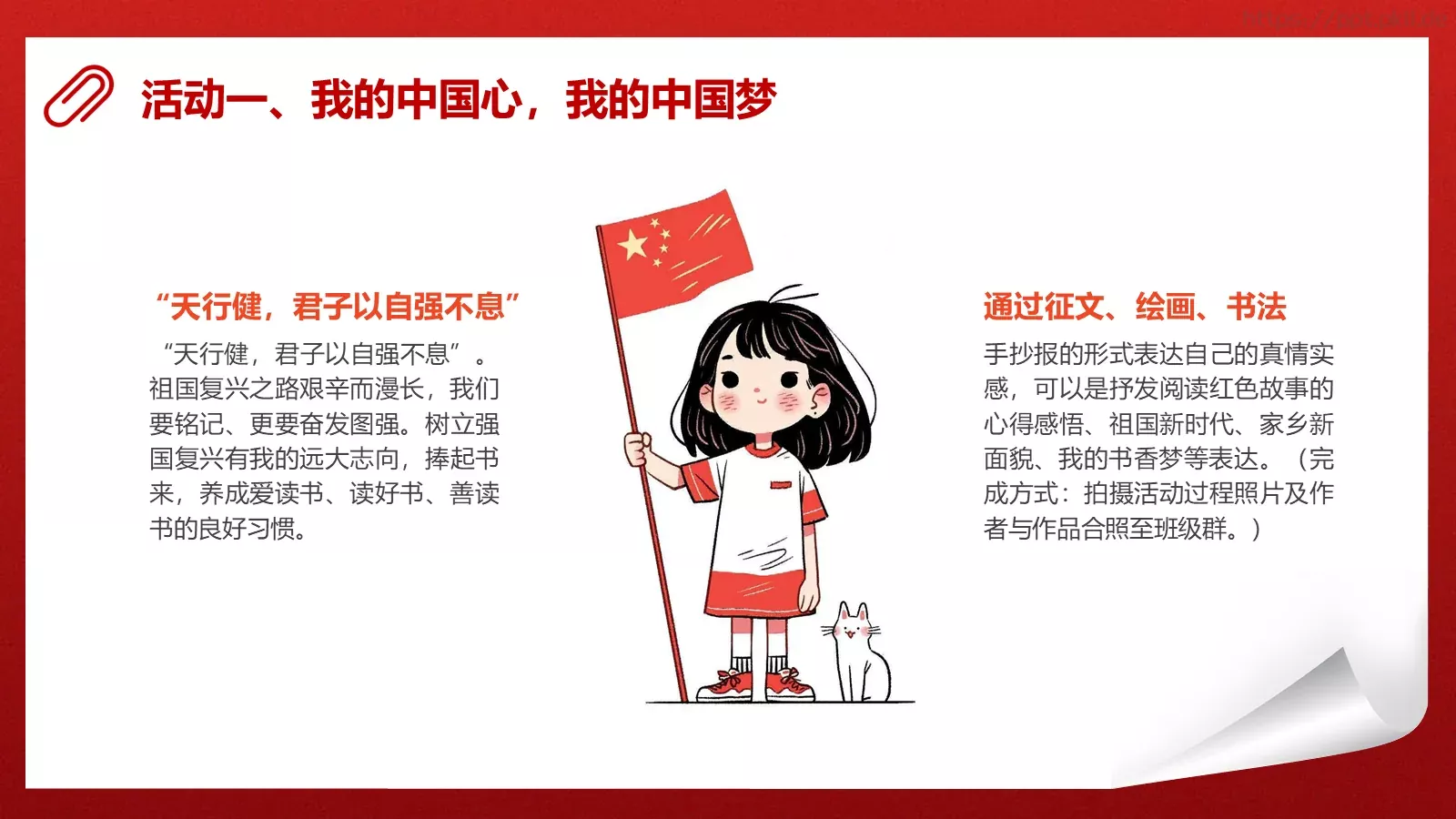 活动一、我的中国心，我的中国梦

“天行健，君子以自强不息”

“天行健，君子以自强不息”。祖国复兴之路艰辛而漫长，我们要铭记、更要奋发图强。树立强国复兴有我的远大志向，捧起书来，养成爱读书、读好书、善读书的良好习惯。

通过征文、绘画、书法

手抄报的形式表达自己的真情实感，可以是抒发阅读红色故事的心得感悟、祖国新时代、家乡新面貌、我的书香梦等表达。（完成方式：拍摄活动过程照片及作者与作品合照至班级群。）